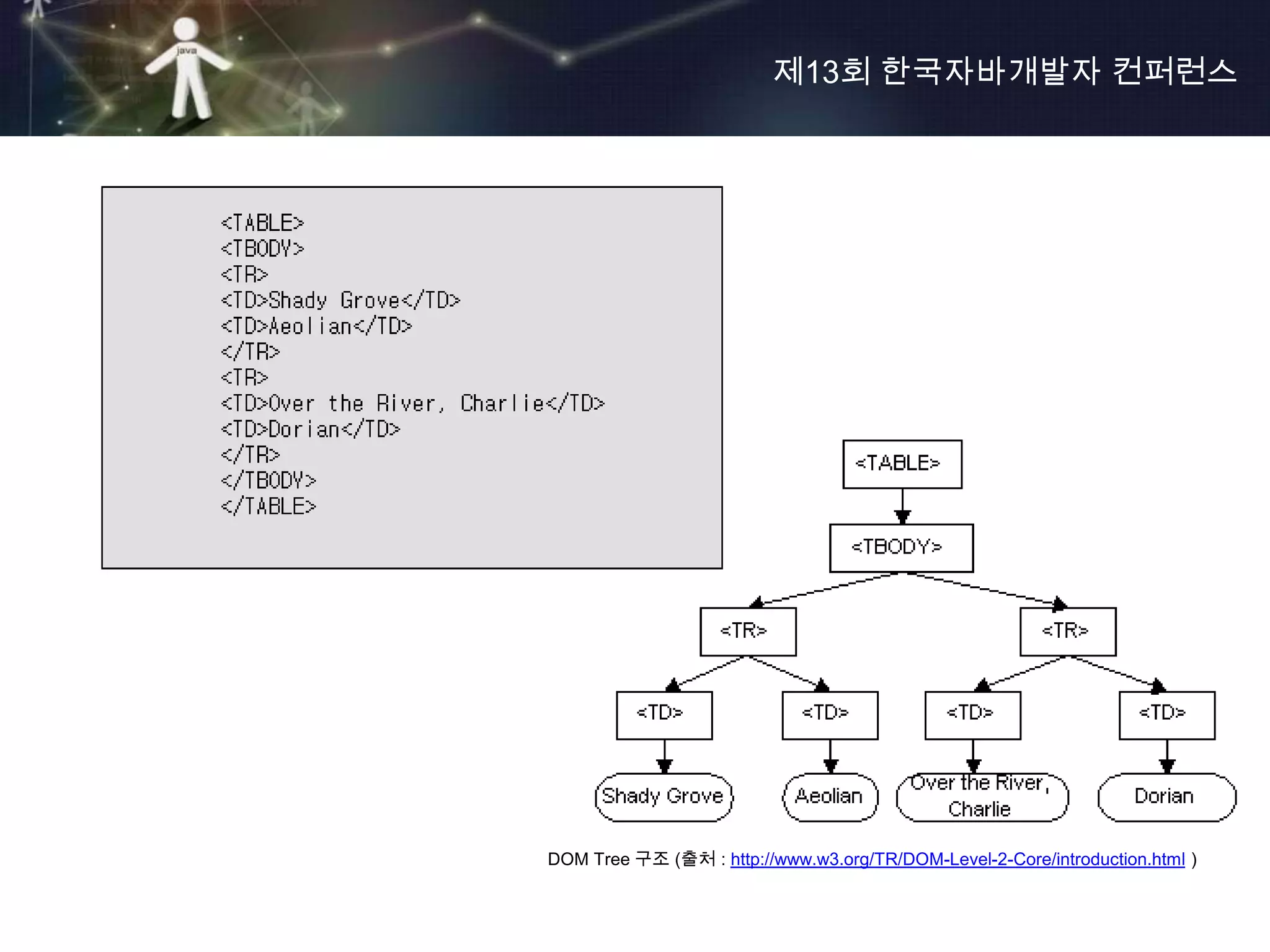 java

제13회 한국자바개발자 컨퍼런스

<TABLE>
<TBODY>
<TR>
<TD>Shady Grove</TD>
<TD>Aeolian</TD>
</TR>
<TR>
<TD>Over the River, Charlie</TD>
<TD>Dorian</TD>
</TR>
</TBODY>
</TABLE>

<TABLE>
<TBODY>
<TR>
<TR>
<TD>
<TD>
<TD>
<TD>
Shady Grove
Aeolian
Over the River, Charlie
Dorian

DOM Tree 구조 (출처 : http://www.w3.org/TR/DOM-Level-2-Core/introduction.html )